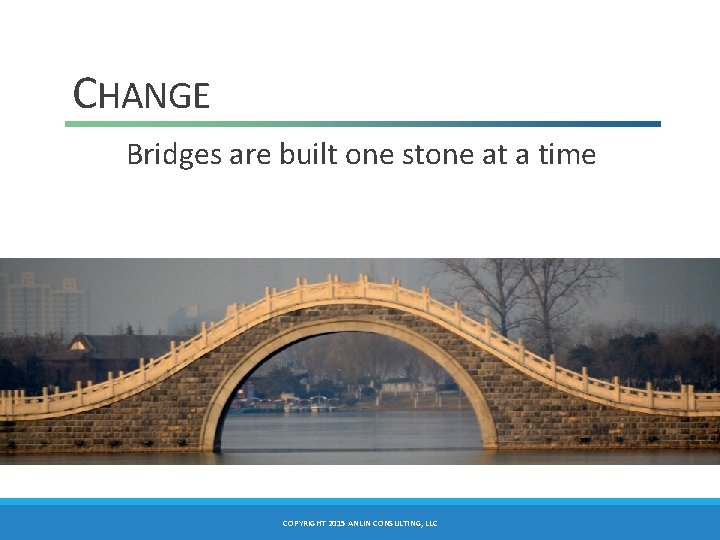 CHANGE

Bridges are built one stone at a time

COPYRIGHT 2015 ANLIN CONSULTING, LLC